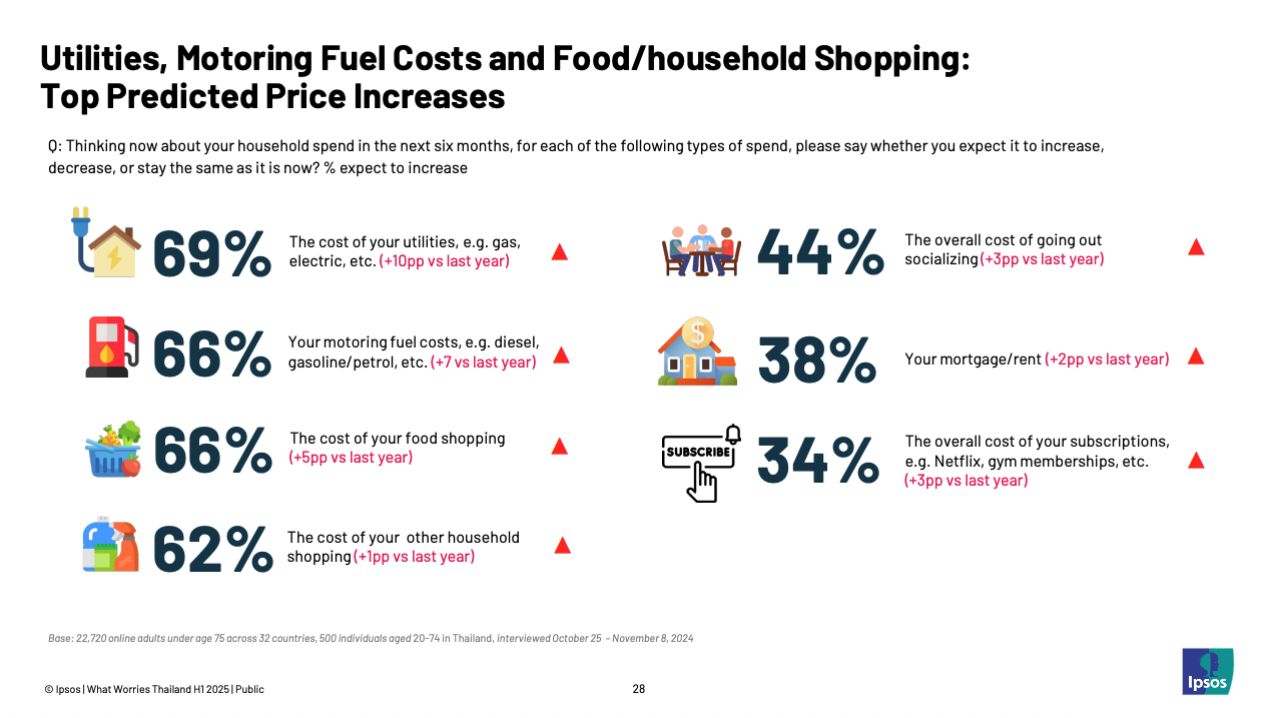 Utilities, Motoring Fuel Costs and Food/household Shopping: Top Predicted Price Increases

Q: Thinking now about your household spend in the next six months, for each of the following types of spend, please say whether you expect it to increase, decrease, or stay the same as it is now? % expect to increase

69% The cost of your utilities, e.g. gas, electric, etc. (+10pp vs last year)

66% Your motoring fuel costs, e.g. diesel, gasoline/petrol, etc. (+7 vs last year)

66% The cost of your food shopping (+5pp vs last year)

62% The cost of your other household shopping (+1pp vs last year)

44% The overall cost of going out socializing (+3pp vs last year)

38% Your mortgage/rent (+2pp vs last year)

SUBSCRIBE

34% The overall cost of your subscriptions, e.g. Netflix, gym memberships, etc. (+3pp vs last year)

Base: 22,720 online adults under age 75 across 32 countries, 500 individuals aged 20-74 in Thailand, interviewed October 25 – November 8, 2024

© Ipsos | What Worries Thailand H1 2025 | Public

28

Ipsos